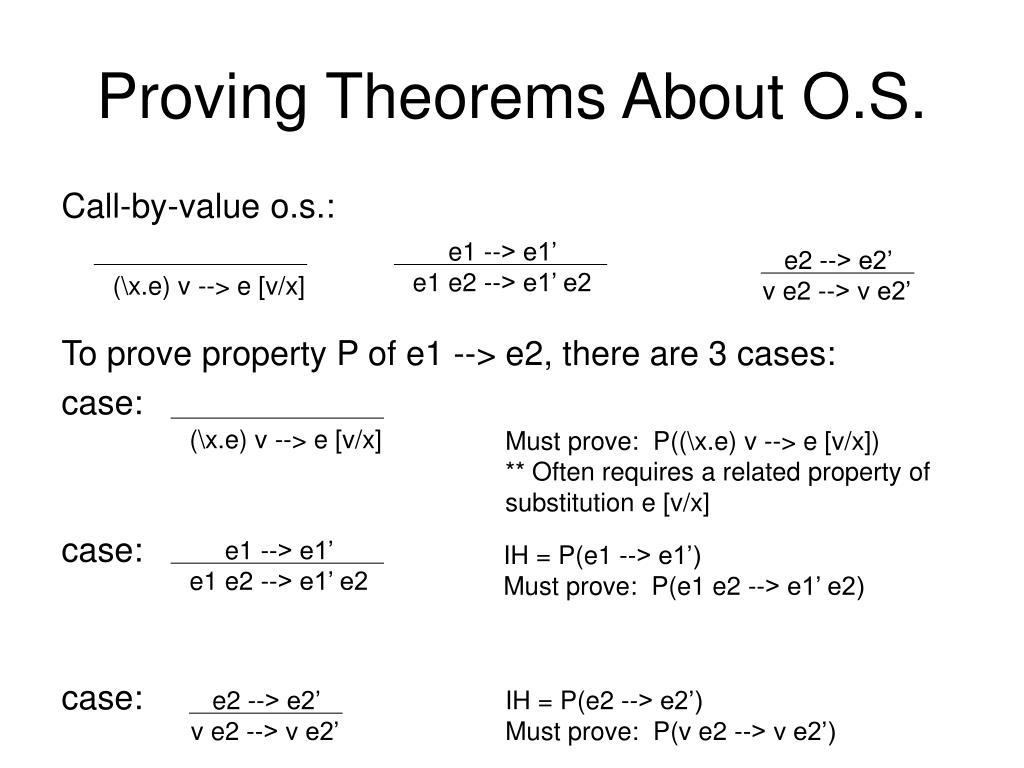 Proving Theorems About O.S.

Call-by-value o.s.:

(\x.e) v --> e [v/x]

e1 --> e1’
e1 e2 --> e1’ e2

e2 --> e2’
v e2 --> v e2’

To prove property P of e1 --> e2, there are 3 cases:

case:
(\x.e) v --> e [v/x]

Must prove: P((\x.e) v --> e [v/x])
** Often requires a related property of substitution e [v/x]

case:
e1 --> e1’
e1 e2 --> e1’ e2

IH = P(e1 --> e1’)
Must prove: P(e1 e2 --> e1’ e2)

case:
e2 --> e2’
v e2 --> v e2’

IH = P(e2 --> e2’)
Must prove: P(v e2 --> v e2’)